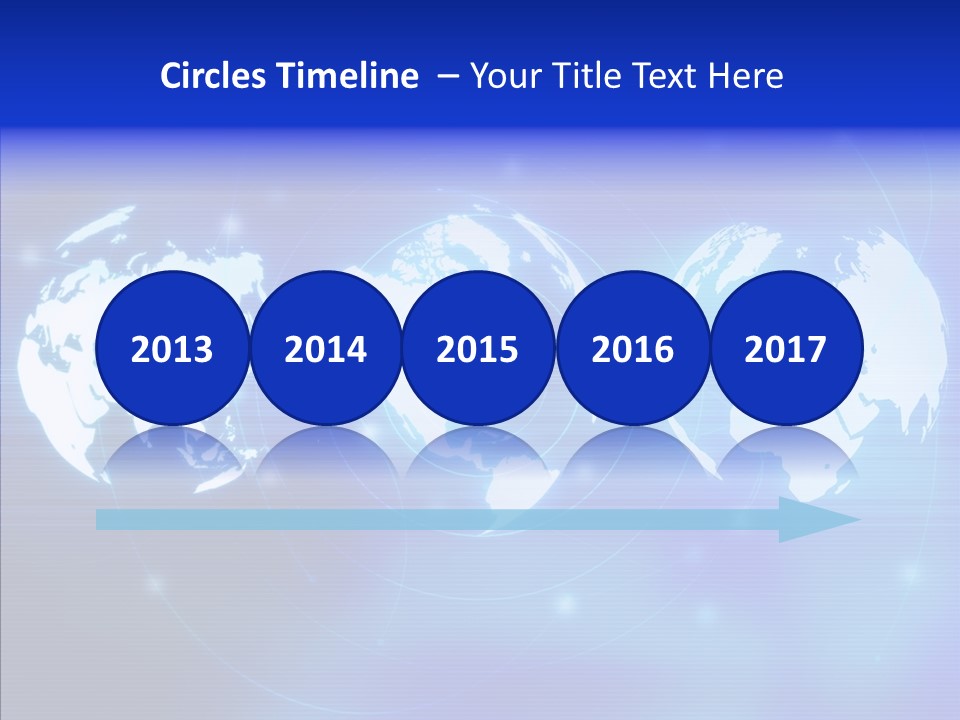 Circles Timeline – Your Title Text Here

2013

2014

2015

2016

2017